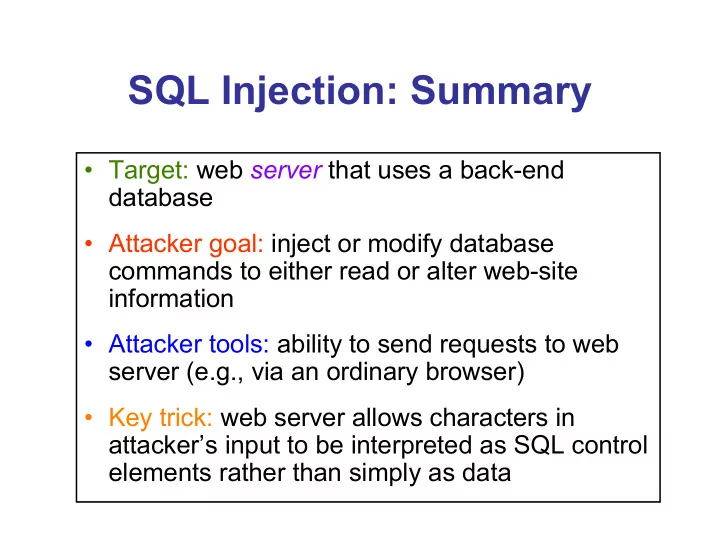 SQL Injection: Summary

• Target: web server that uses a back-end database

• Attacker goal: inject or modify database commands to either read or alter web-site information

• Attacker tools: ability to send requests to web server (e.g., via an ordinary browser)

• Key trick: web server allows characters in attacker's input to be interpreted as SQL control elements rather than simply as data